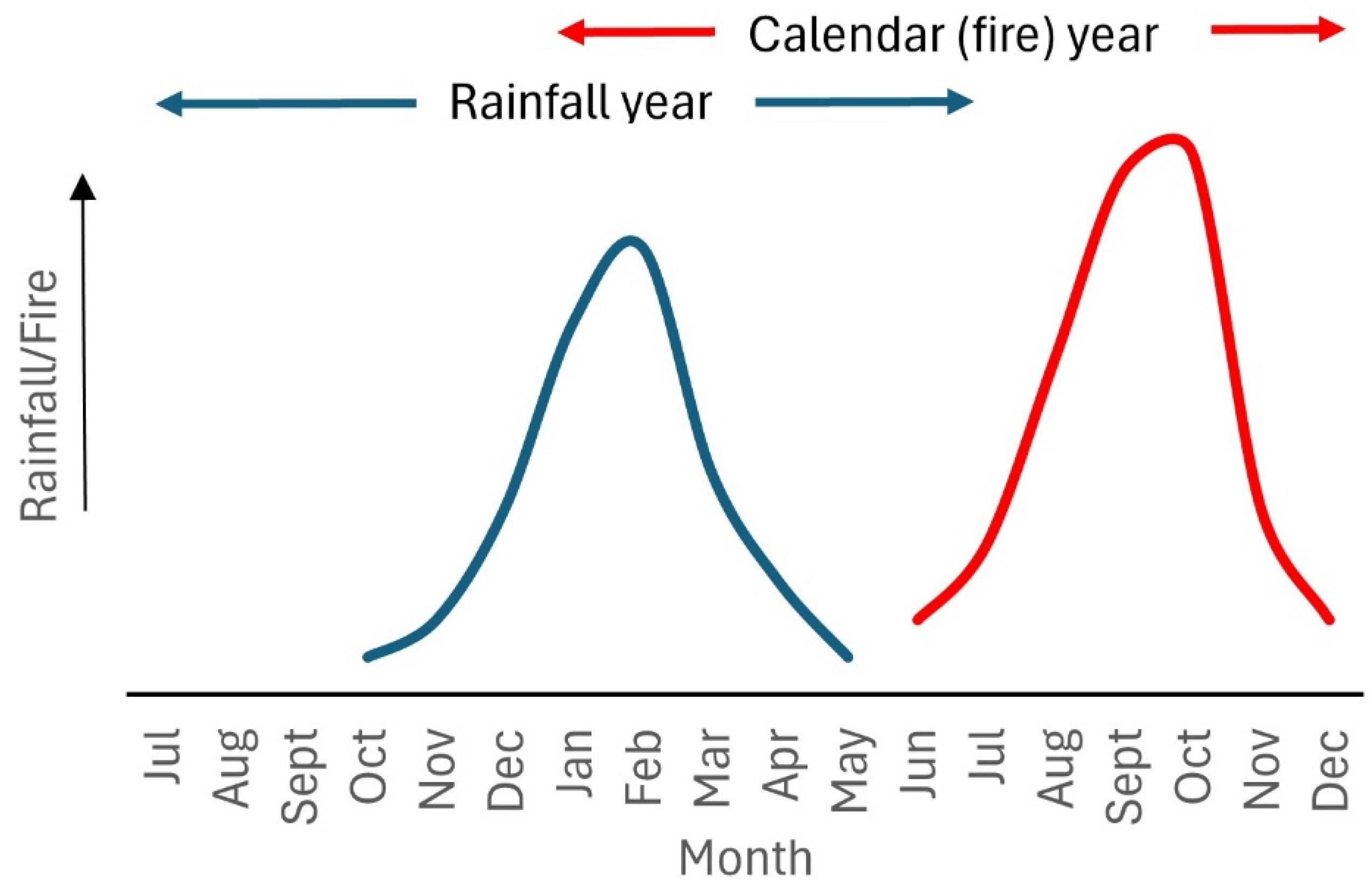 Calendar (fire) year

Rainfall year

Rainfall/Fire

Jul
Aug
Sept
Oct
Nov
Dec
Jan
Feb
Mar
Apr
May
Jun
Jul
Aug
Sept
Oct
Nov
Dec

Month